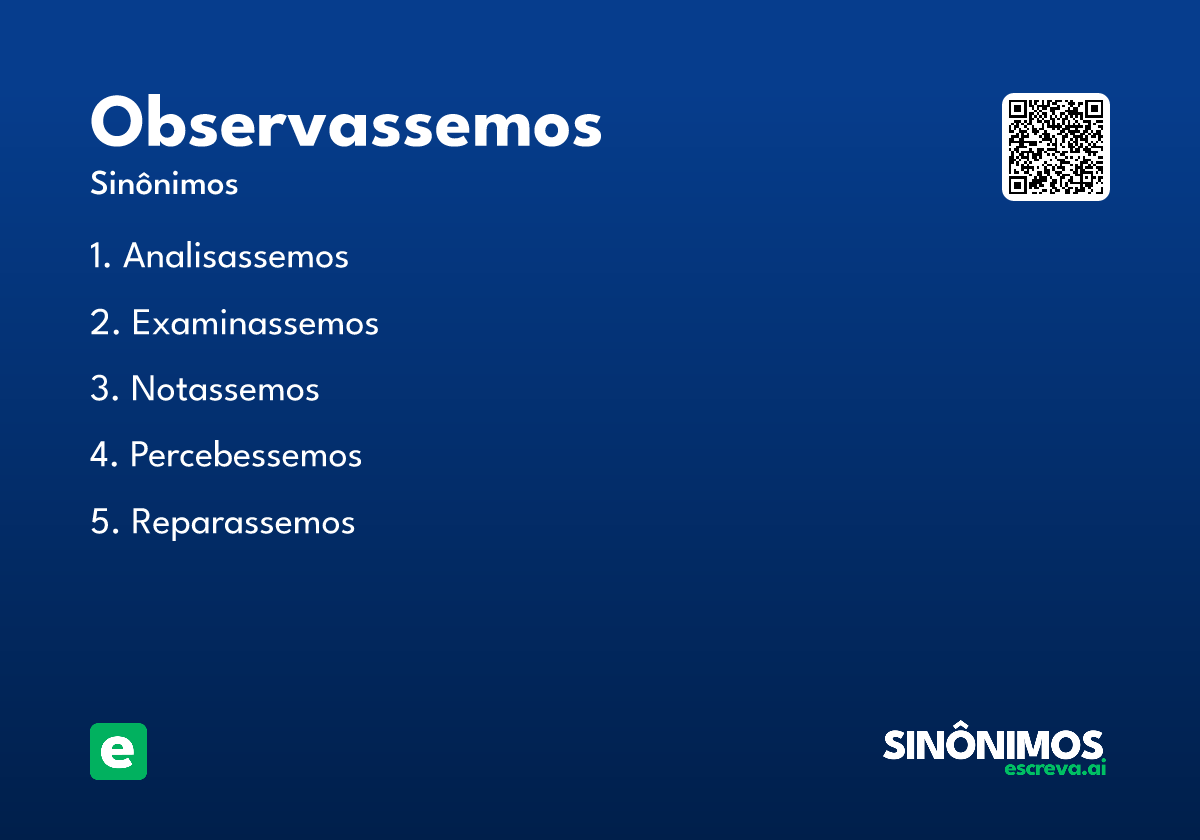 Observassemos
Sinônimos

1. Analisassemos

2. Examinassemos

3. Notassemos

4. Percebessemos

5. Reparassemos

e

SINÔNIMOS
escreva.ai